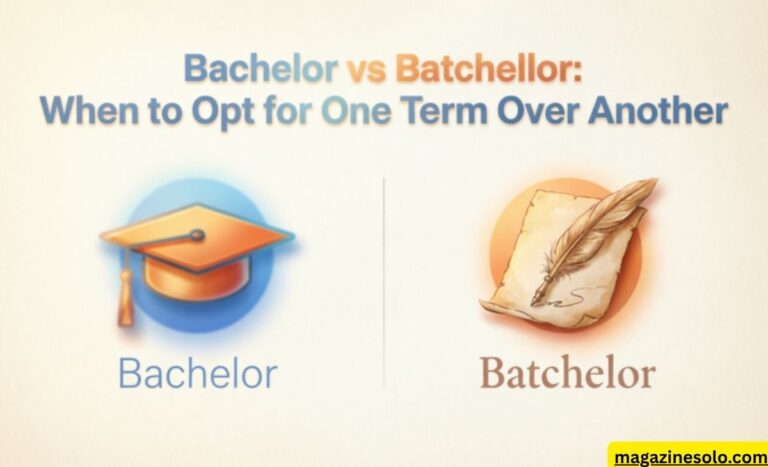 Bachelor vs Batchellor:
When to Opt for One Term Over Another

Bachelor

Batchelor

magazinesolo.com